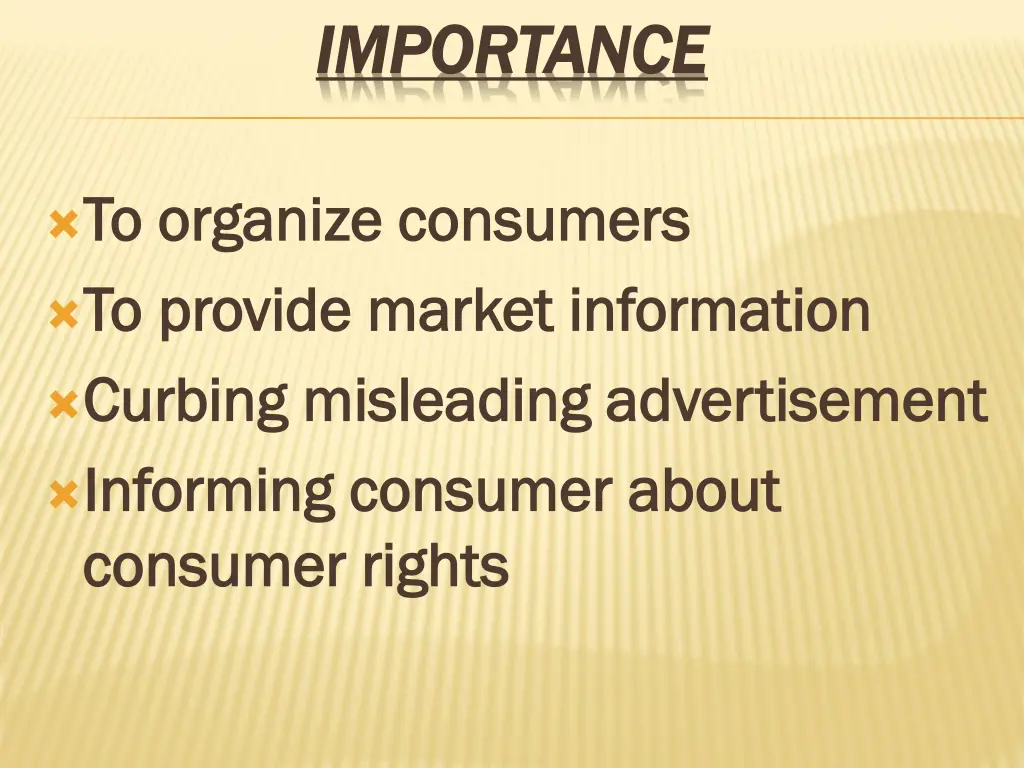 IMPORTANCE

To organize consumers
To provide market information
Curbing misleading advertisement
Informing consumer about consumer rights